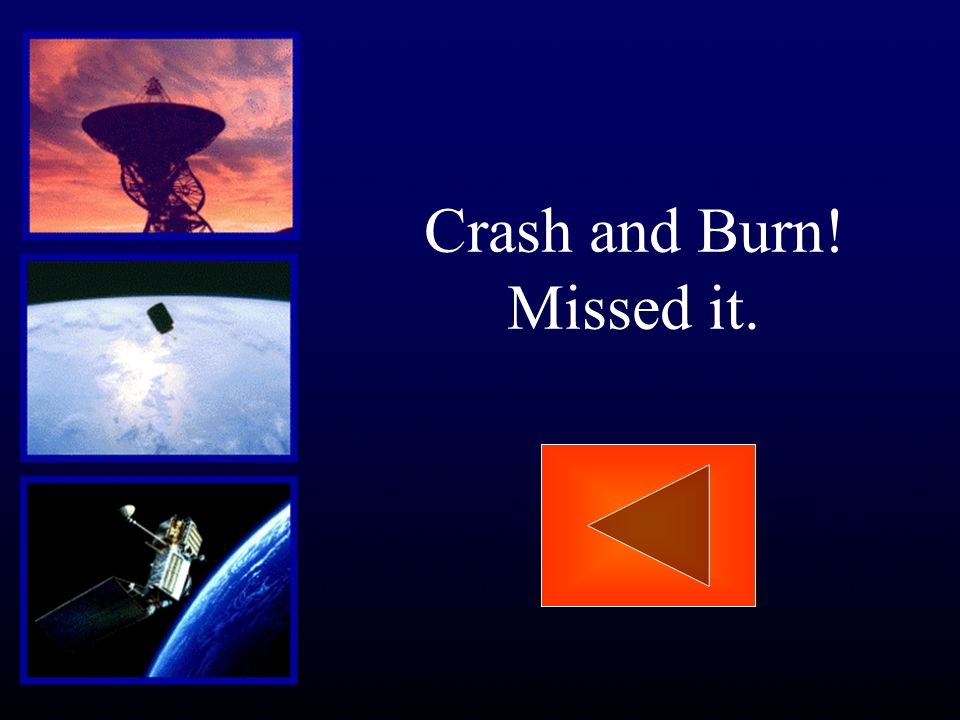 Crash and Burn!
Missed it.